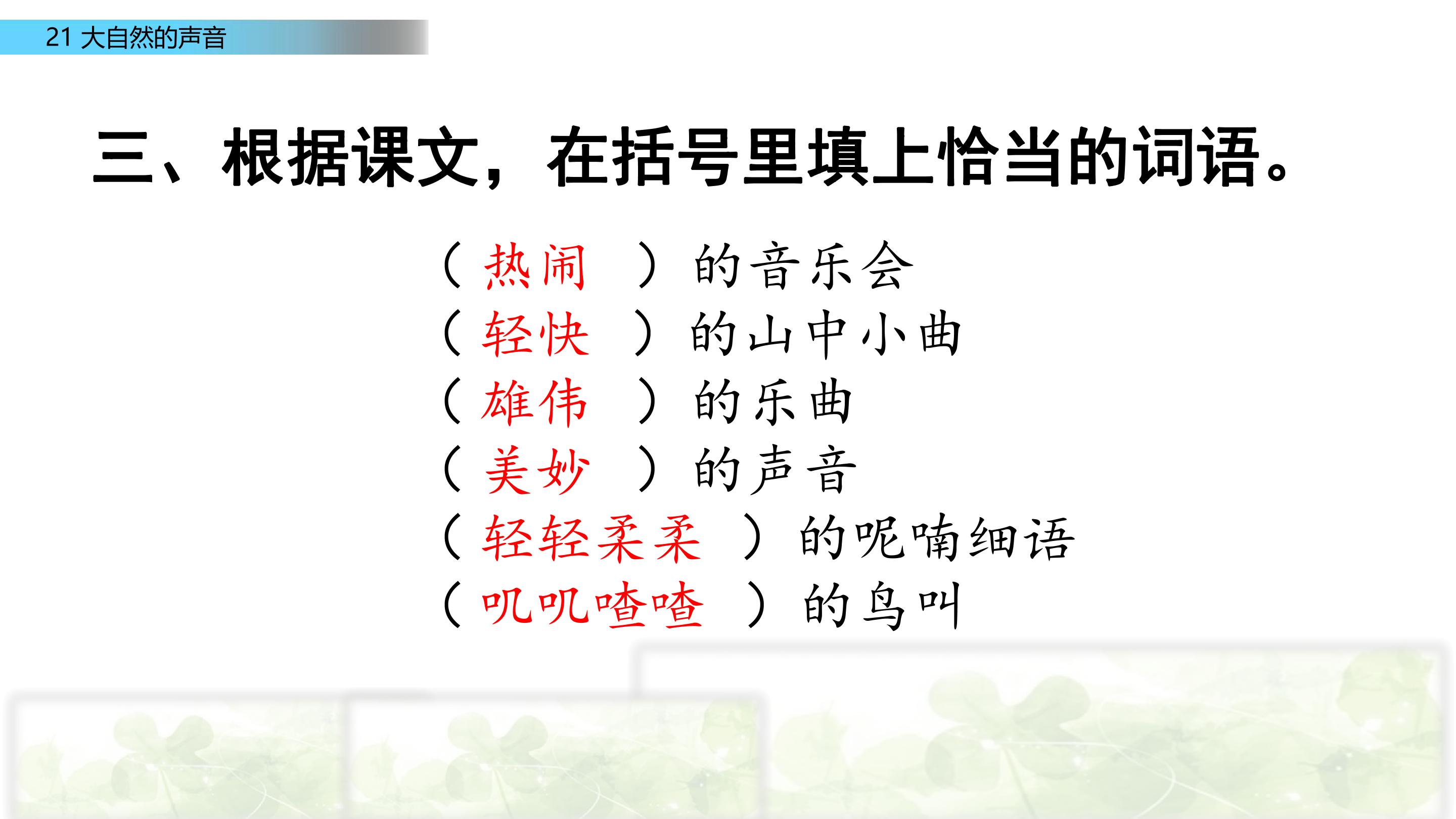 21 大自然的声音

三、根据课文，在括号里填上恰当的词语。

（热闹）的音乐会
（轻快）的山中小曲
（雄伟）的乐曲
（美妙）的声音
（轻轻柔柔）的呢喃细语
（叽叽喳喳）的鸟叫